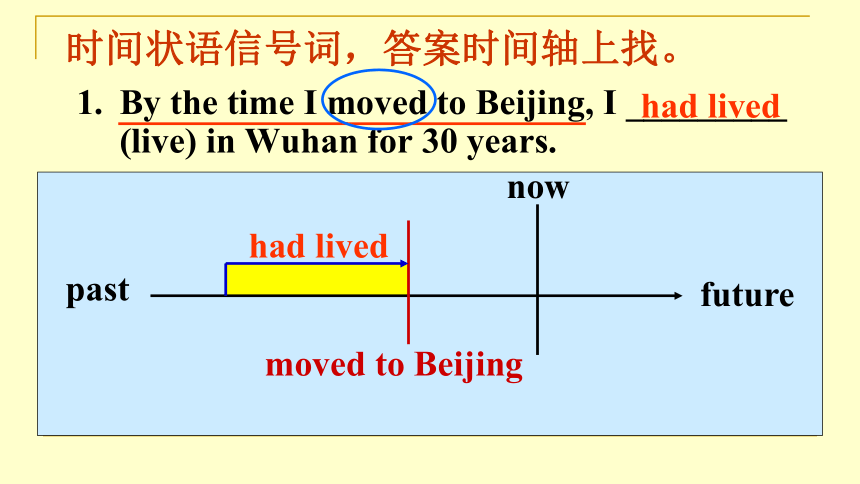 时间状语信号词，答案时间轴上找。

1. By the time I moved to Beijing, I had lived (live) in Wuhan for 30 years.

now

had lived

past

future

moved to Beijing